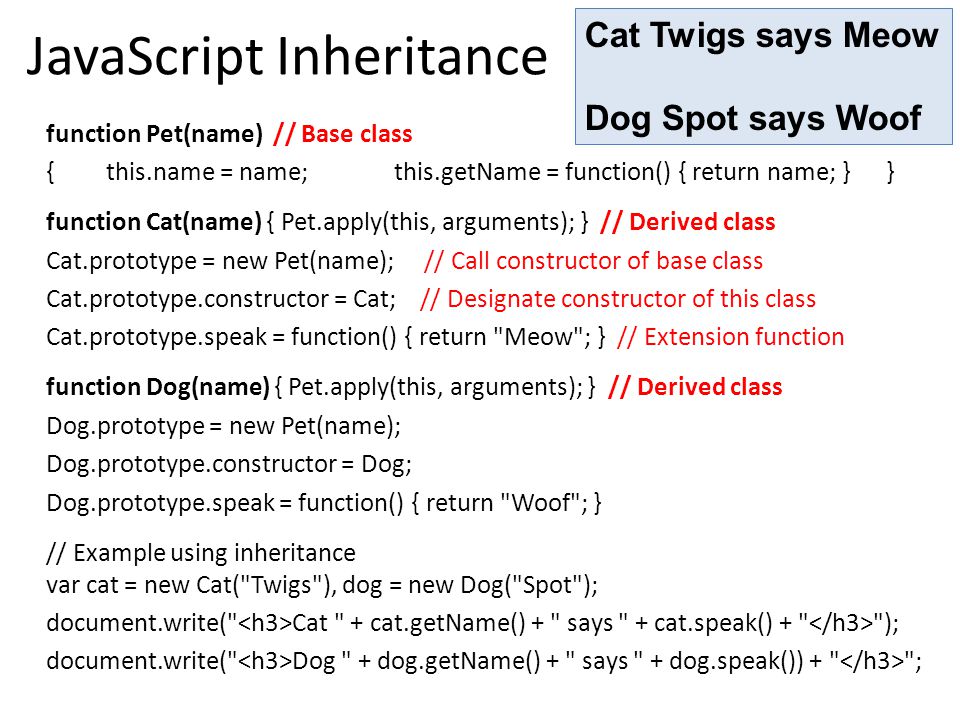 JavaScript Inheritance

Cat Twigs says Meow

Dog Spot says Woof

function Pet(name) // Base class
{ this.name = name; this.getName = function() { return name; } }

function Cat(name) { Pet.apply(this, arguments); } // Derived class
Cat.prototype = new Pet(name); // Call constructor of base class
Cat.prototype.constructor = Cat; // Designate constructor of this class
Cat.prototype.speak = function() { return "Meow"; } // Extension function

function Dog(name) { Pet.apply(this, arguments); } // Derived class
Dog.prototype = new Pet(name);
Dog.prototype.constructor = Dog;
Dog.prototype.speak = function() { return "Woof"; }

// Example using inheritance
var cat = new Cat("Twigs"), dog = new Dog("Spot");
document.write("<h3>Cat " + cat.getName() + " says " + cat.speak() + "</h3>");
document.write("<h3>Dog " + dog.getName() + " says " + dog.speak()) + "</h3>";